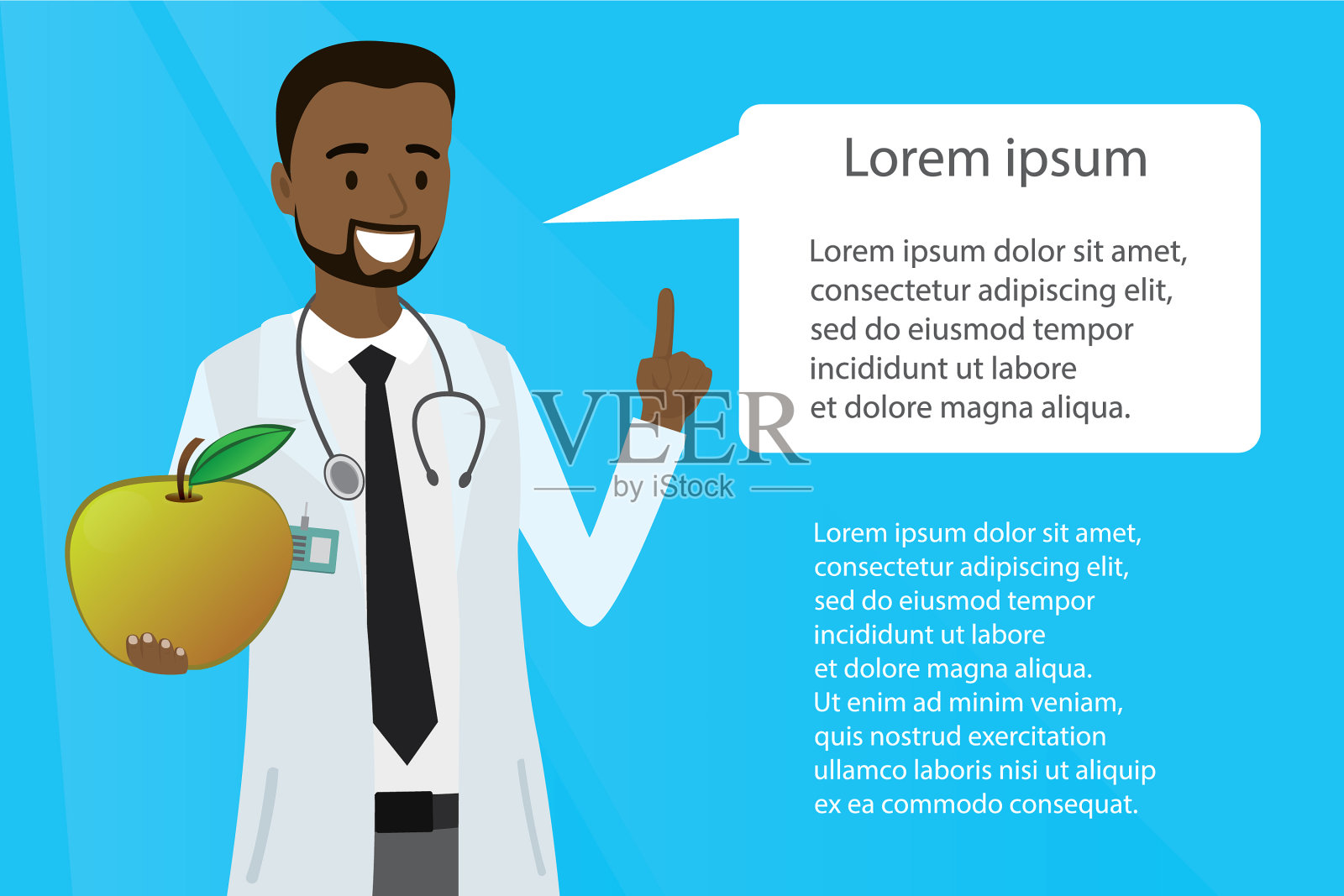 Lorem ipsum

Lorem ipsum dolor sit amet, consectetur adipiscing elit, sed do eiusmod tempor incididunt ut labore et dolore magna aliqua.

VEER
by iStock

Lorem ipsum dolor sit amet, consectetur adipiscing elit, sed do eiusmod tempor incididunt ut labore et dolore magna aliqua. Ut enim ad minim veniam, quis nostrud exercitation ullamco laboris nisi ut aliquip ex ea commodo consequat.